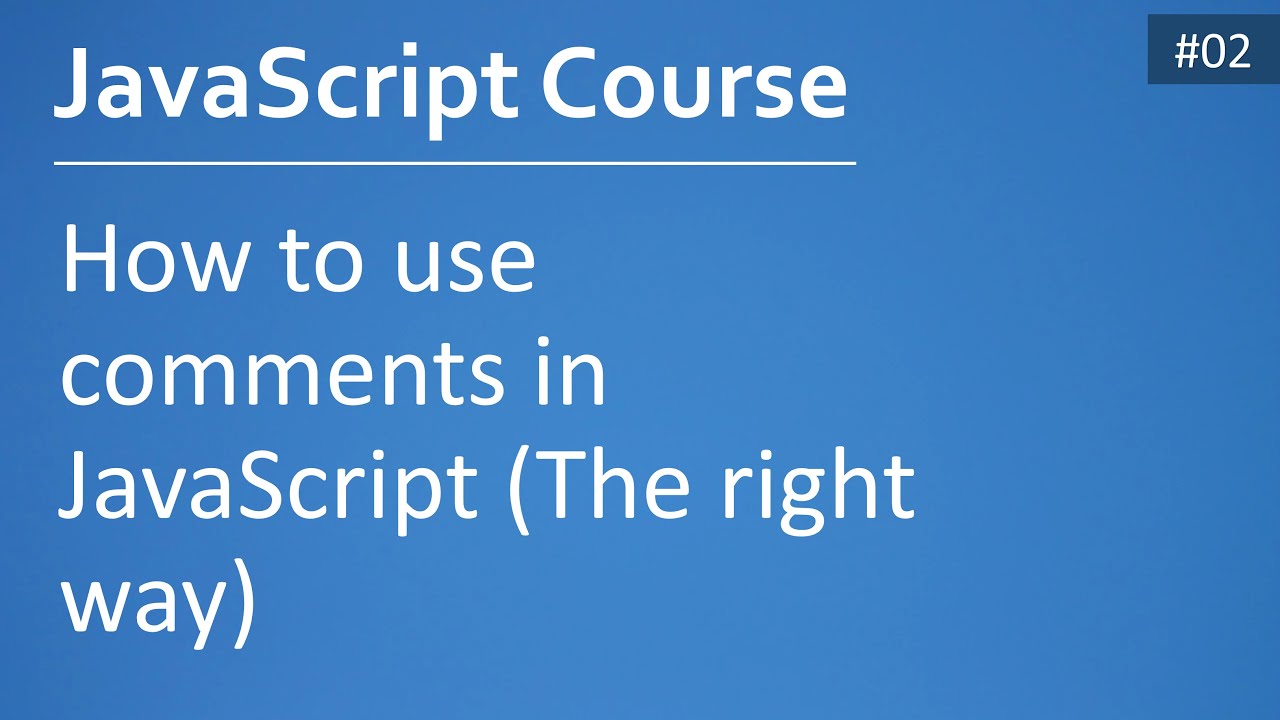 JavaScript Course

#02

How to use comments in JavaScript (The right way)